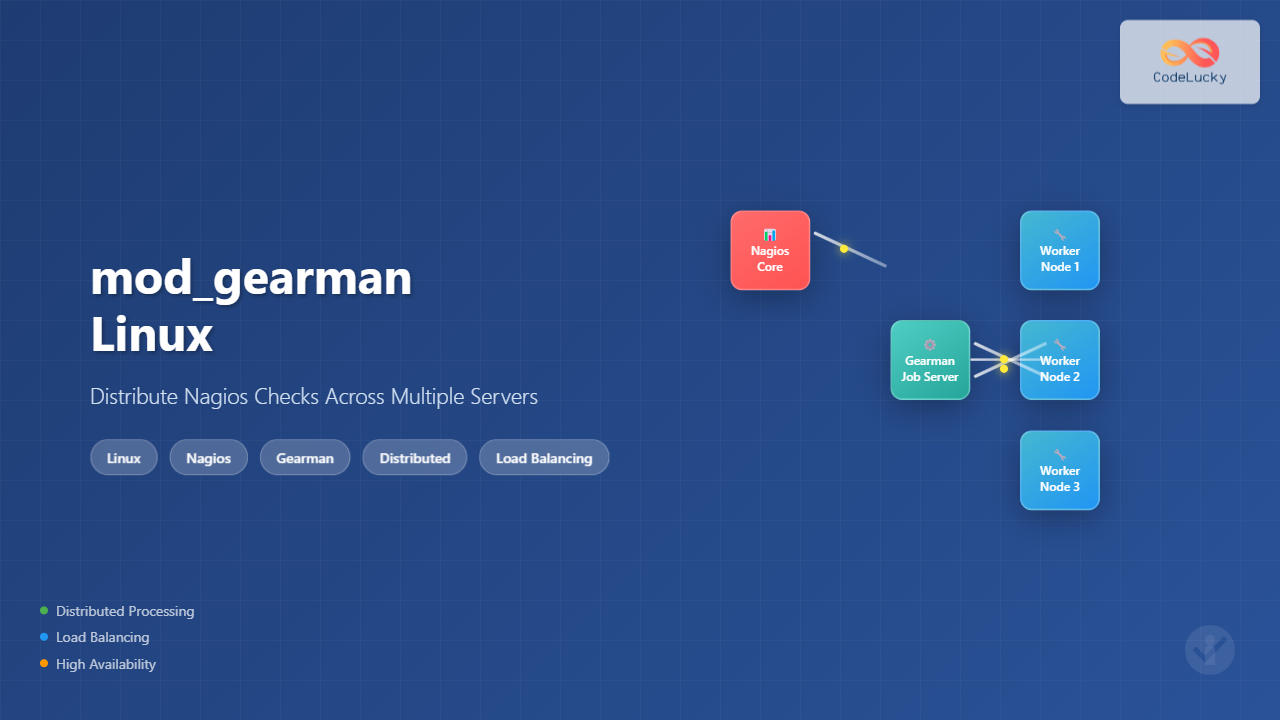 CodeLucky

mod_gearman
Linux

Distribute Nagios Checks Across Multiple Servers

Linux
Nagios
Gearman
Distributed
Load Balancing

Nagios Core

Gearman Job Server

Worker Node 1

Worker Node 2

Worker Node 3

Distributed Processing
Load Balancing
High Availability